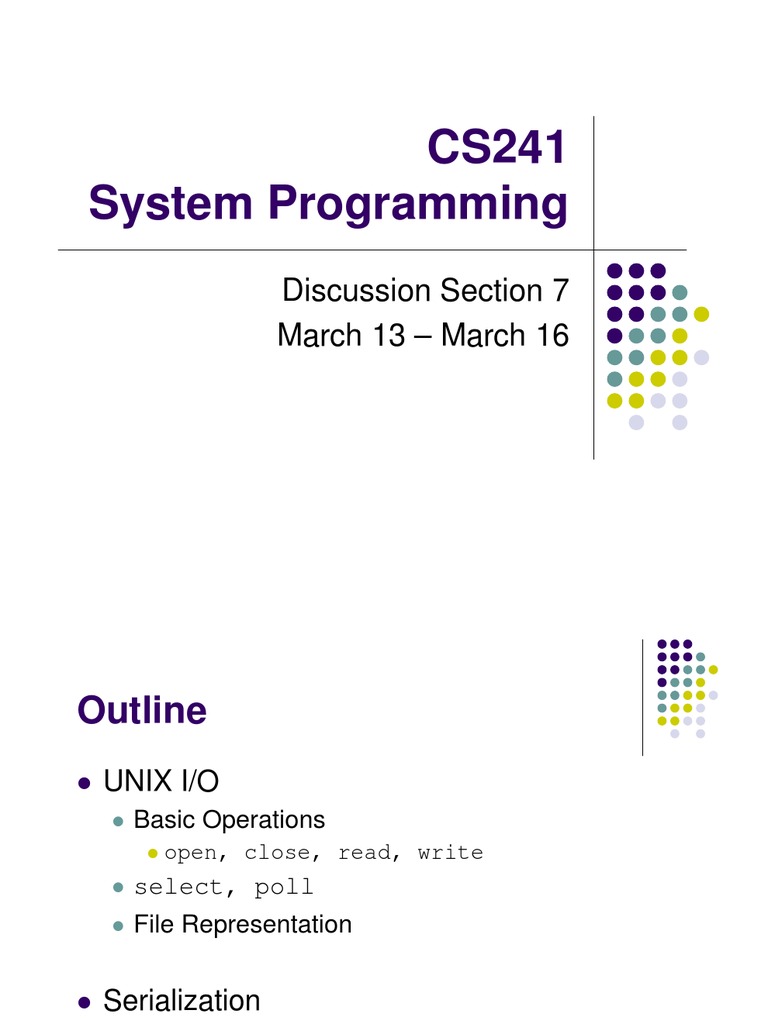 CS241
System Programming

Discussion Section 7
March 13 – March 16

Outline

UNIX I/O
Basic Operations
open, close, read, write
select, poll
File Representation

Serialization